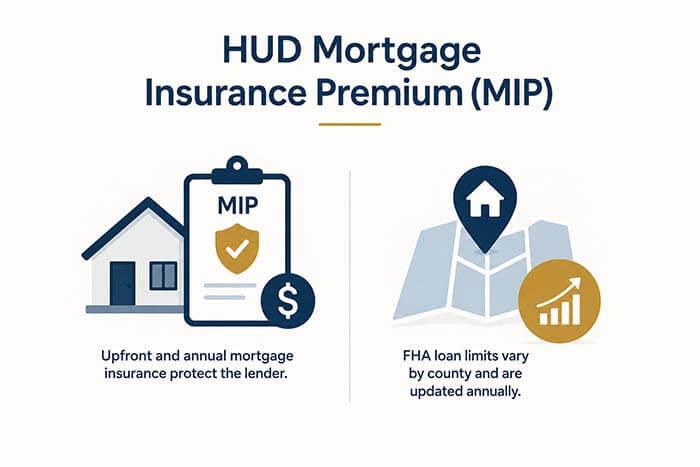 HUD Mortgage Insurance Premium (MIP)

MIP

$

Upfront and annual mortgage insurance protect the lender.

FHA loan limits vary by county and are updated annually.